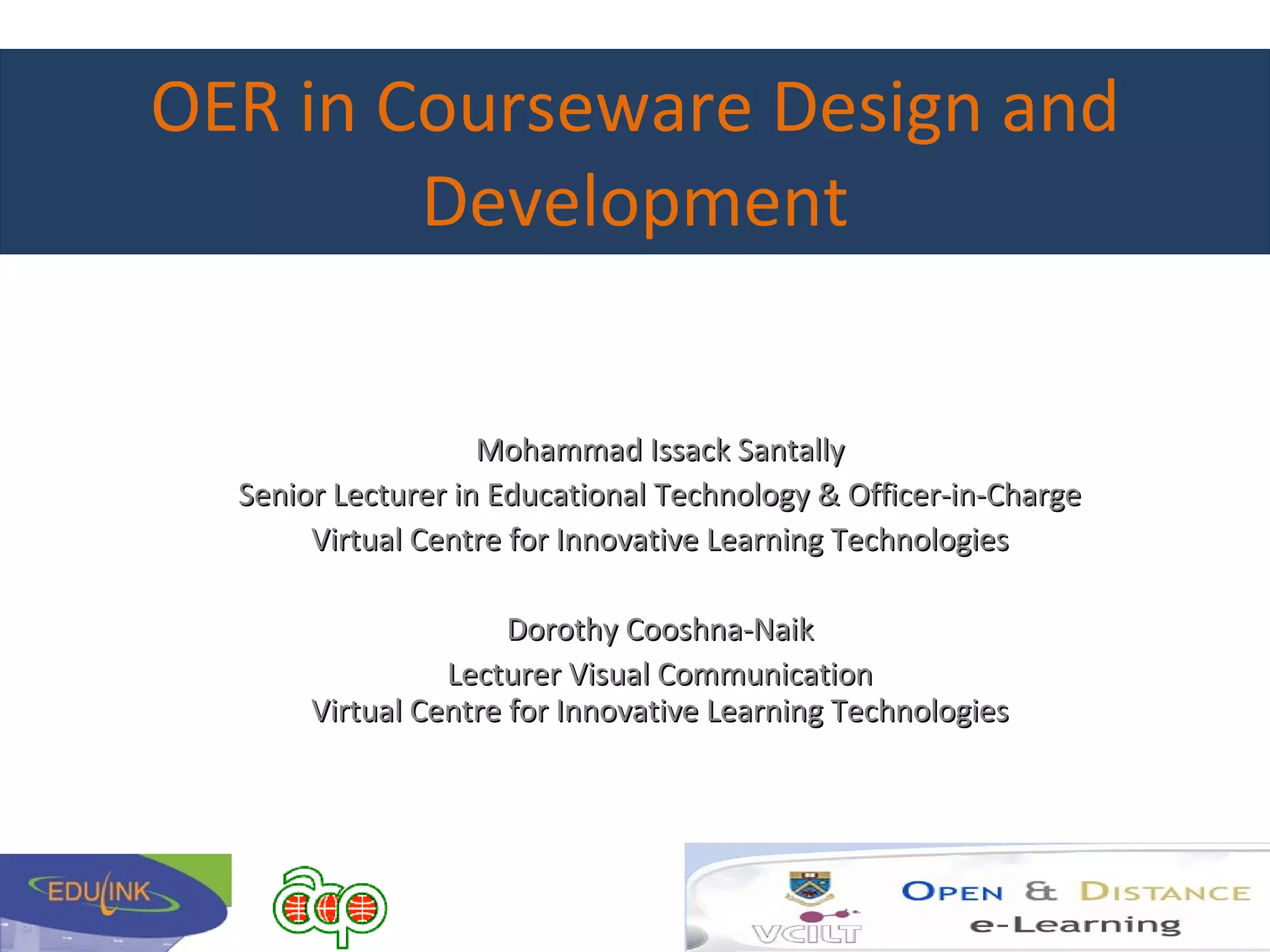 OER in Courseware Design and Development

Mohammad Issack Santally
Senior Lecturer in Educational Technology & Officer-in-Charge
Virtual Centre for Innovative Learning Technologies

Dorothy Cooshna-Naik
Lecturer Visual Communication
Virtual Centre for Innovative Learning Technologies

EDULINK

acp

VCILT

OPEN & DISTANCE
e-Learning